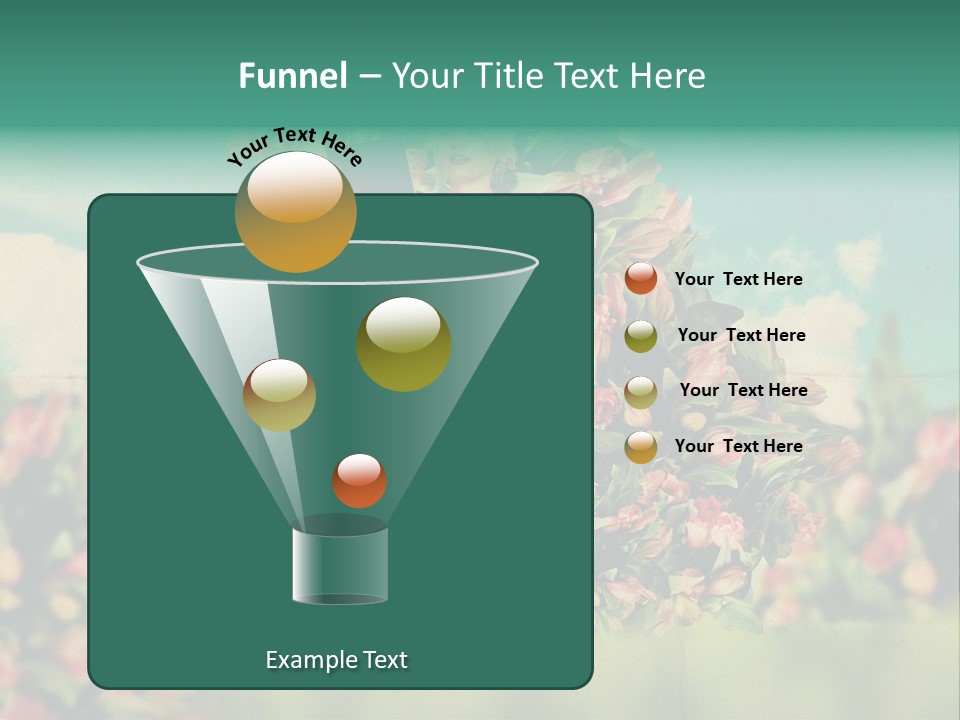 Funnel – Your Title Text Here

Your Text Here

Your Text Here

Your Text Here

Your Text Here

Your Text Here

Example Text